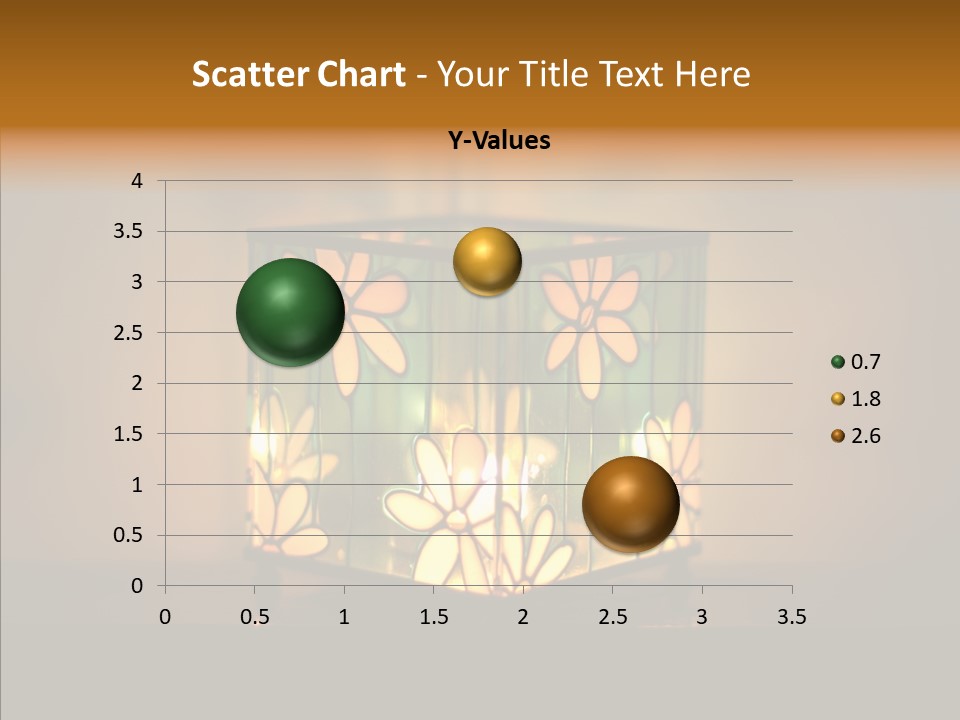 Scatter Chart - Your Title Text Here

Y-Values

4
3.5
3
2.5
2
1.5
1
0.5
0

0 0.5 1 1.5 2 2.5 3 3.5

0.7
1.8
2.6